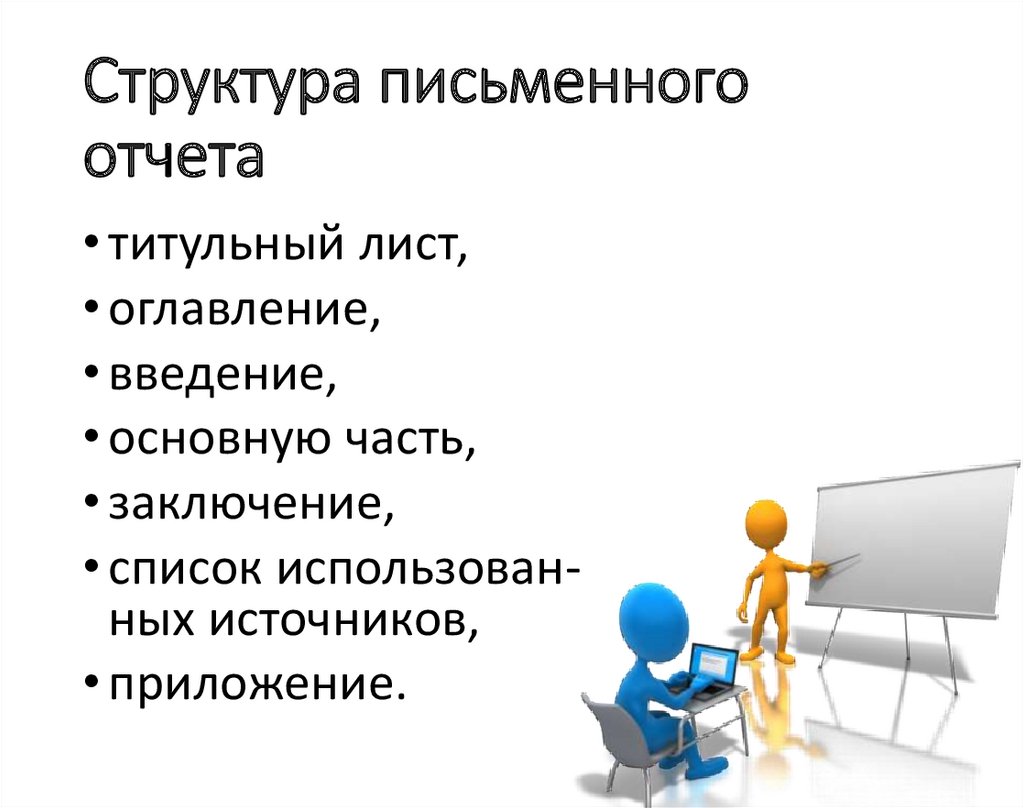 Структура письменного отчета

• титульный лист,
• оглавление,
• введение,
• основную часть,
• заключение,
• список использованных источников,
• приложение.